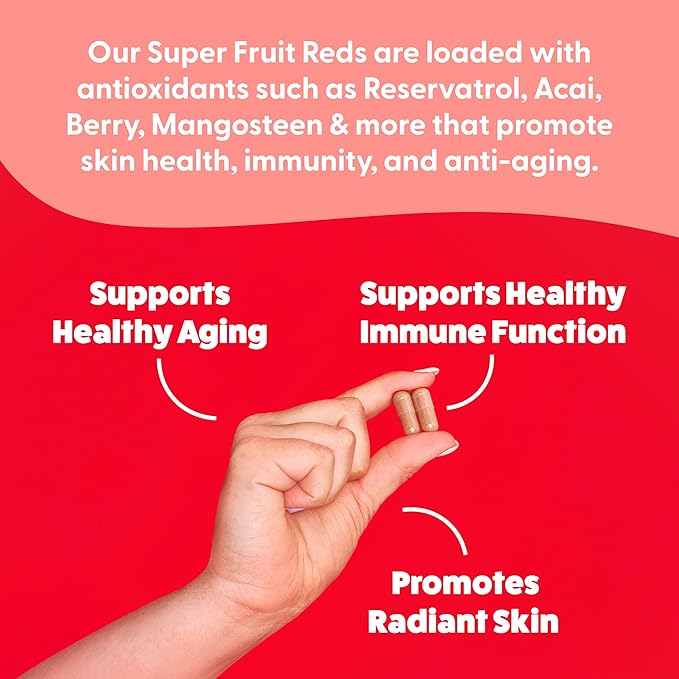 Our Super Fruit Reds are loaded with antioxidants such as Reservatrol, Acai, Berry, Mangosteen & more that promote skin health, immunity, and anti-aging.

Supports Healthy Aging

Supports Healthy Immune Function

Promotes Radiant Skin